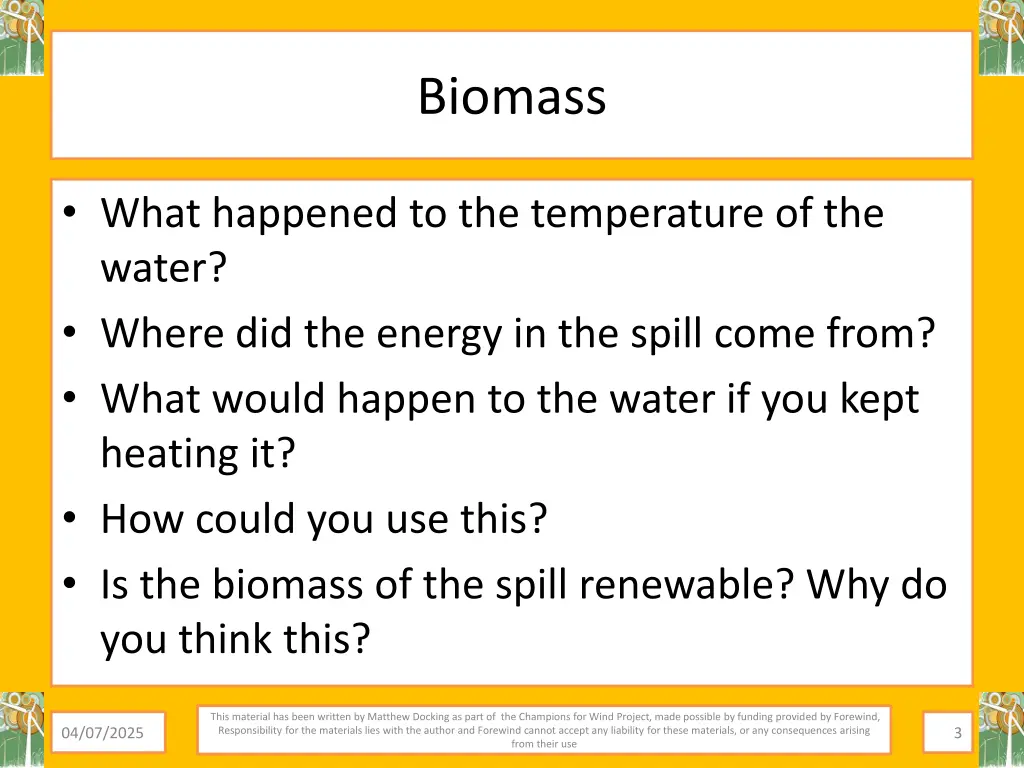 Biomass

• What happened to the temperature of the water?
• Where did the energy in the spill come from?
• What would happen to the water if you kept heating it?
• How could you use this?
• Is the biomass of the spill renewable? Why do you think this?

04/07/2025

This material has been written by Matthew Docking as part of the Champions for Wind Project, made possible by funding provided by Forewind, Responsibility for the materials lies with the author and Forewind cannot accept any liability for these materials, or any consequences arising from their use

3